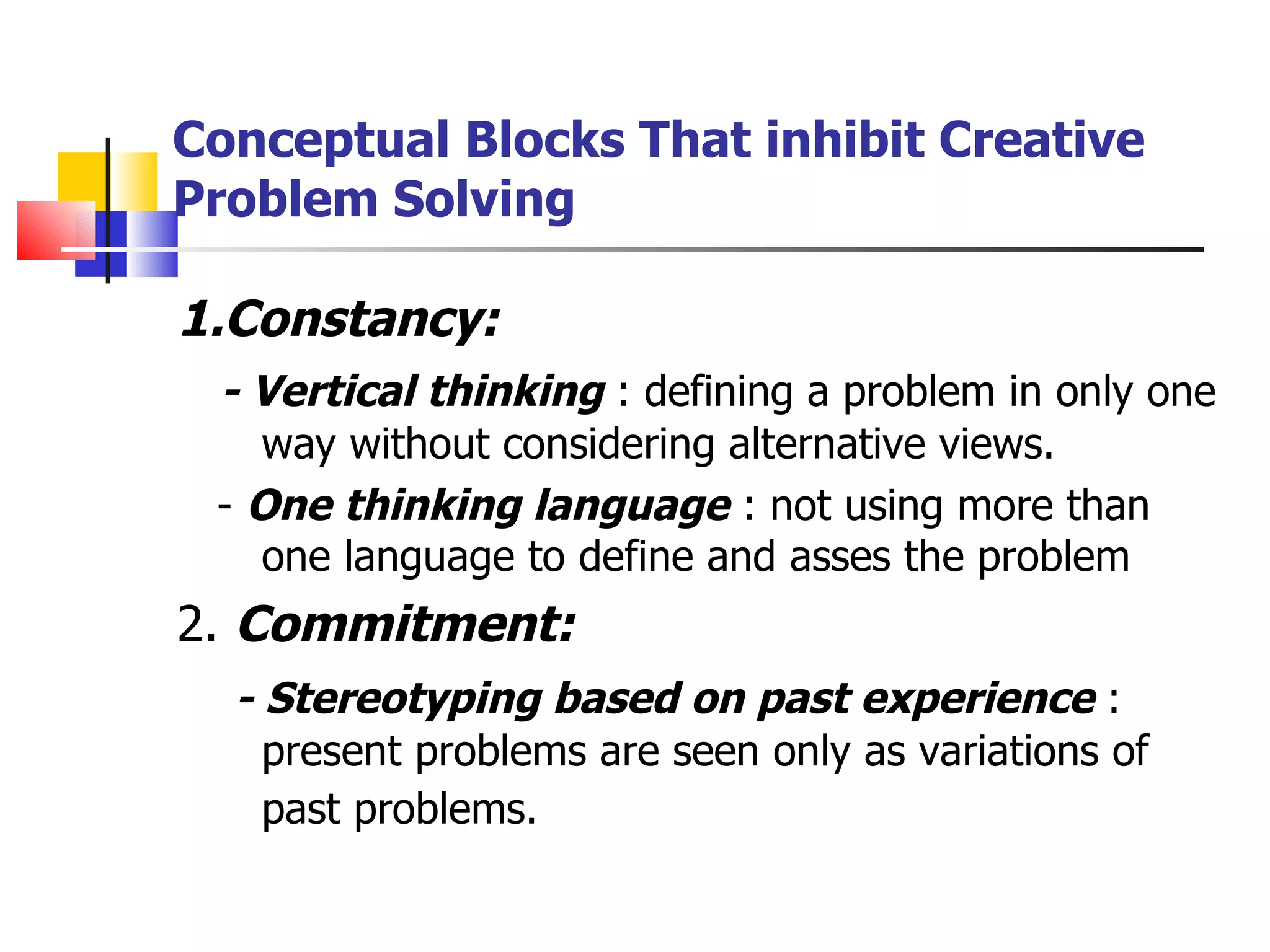 Conceptual Blocks That inhibit Creative Problem Solving

1.Constancy:

- Vertical thinking : defining a problem in only one way without considering alternative views.

- One thinking language : not using more than one language to define and asses the problem

2. Commitment:

- Stereotyping based on past experience : present problems are seen only as variations of past problems.